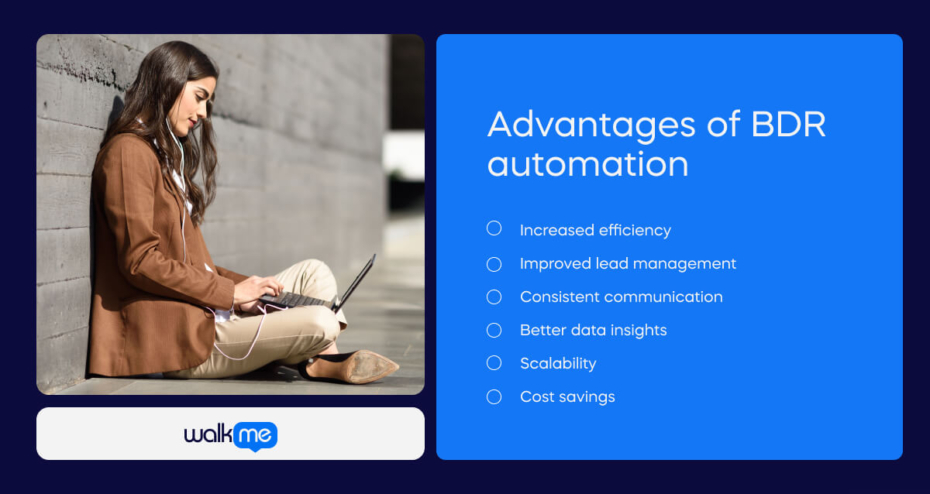 walkme

Advantages of BDR automation

Increased efficiency
Improved lead management
Consistent communication
Better data insights
Scalability
Cost savings